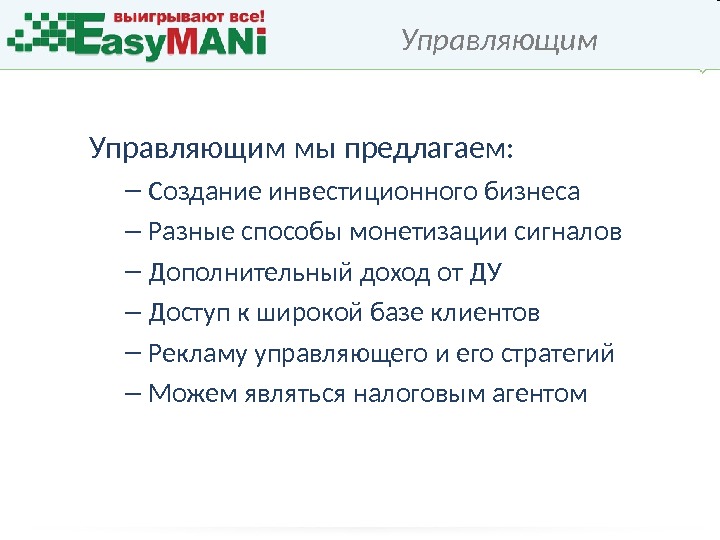 выигрывают все!
EasyMANi

Управляющим

Управляющим мы предлагаем:

– Создание инвестиционного бизнеса
– Разные способы монетизации сигналов
– Дополнительный доход от ДУ
– Доступ к широкой базе клиентов
– Рекламу управляющего и его стратегий
– Можем являться налоговым агентом